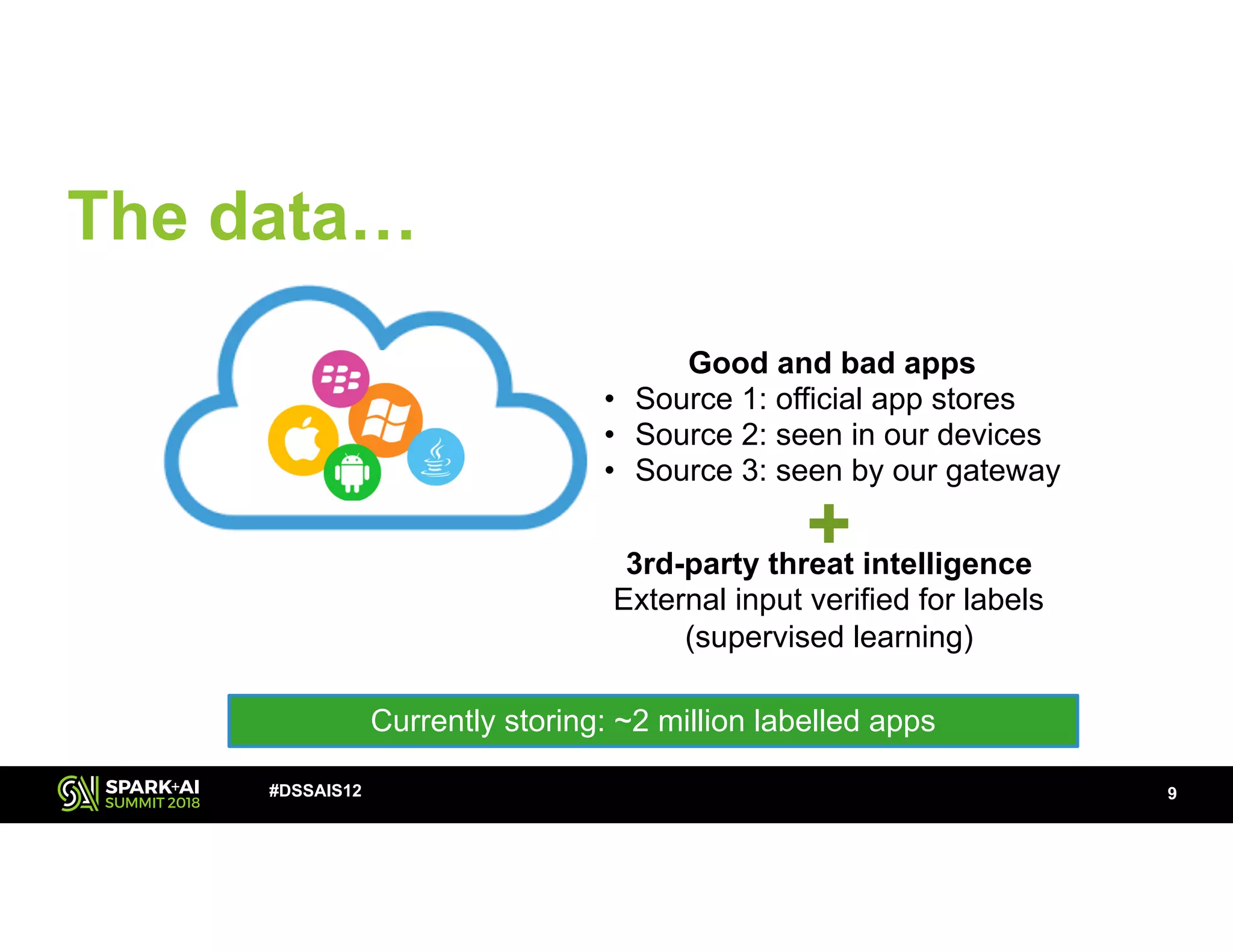 The data…

Good and bad apps
• Source 1: official app stores
• Source 2: seen in our devices
• Source 3: seen by our gateway

+

3rd-party threat intelligence
External input verified for labels (supervised learning)

Currently storing: ~2 million labelled apps

SPARK+AI SUMMIT 2018

#DSSAIS12

9